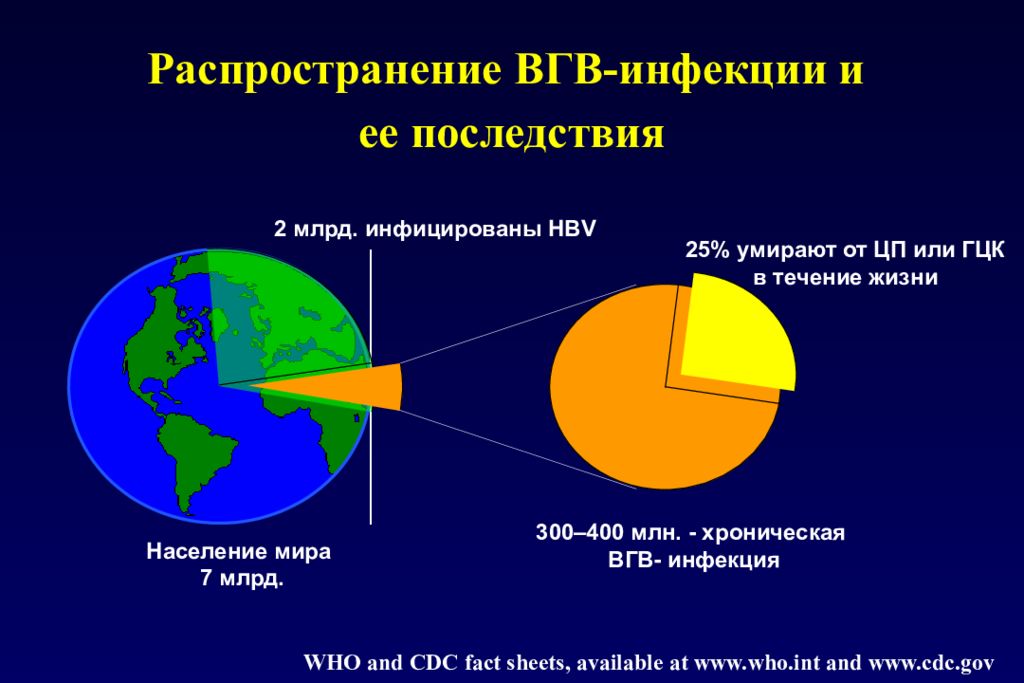 Распространение ВГВ-инфекции и ее последствия

2 млрд. инфицированы HBV

25% умирают от ЦП или ГЦК в течение жизни

Население мира 7 млрд.

300–400 млн. - хроническая ВГВ- инфекция

WHO and CDC fact sheets, available at www.who.int and www.cdc.gov